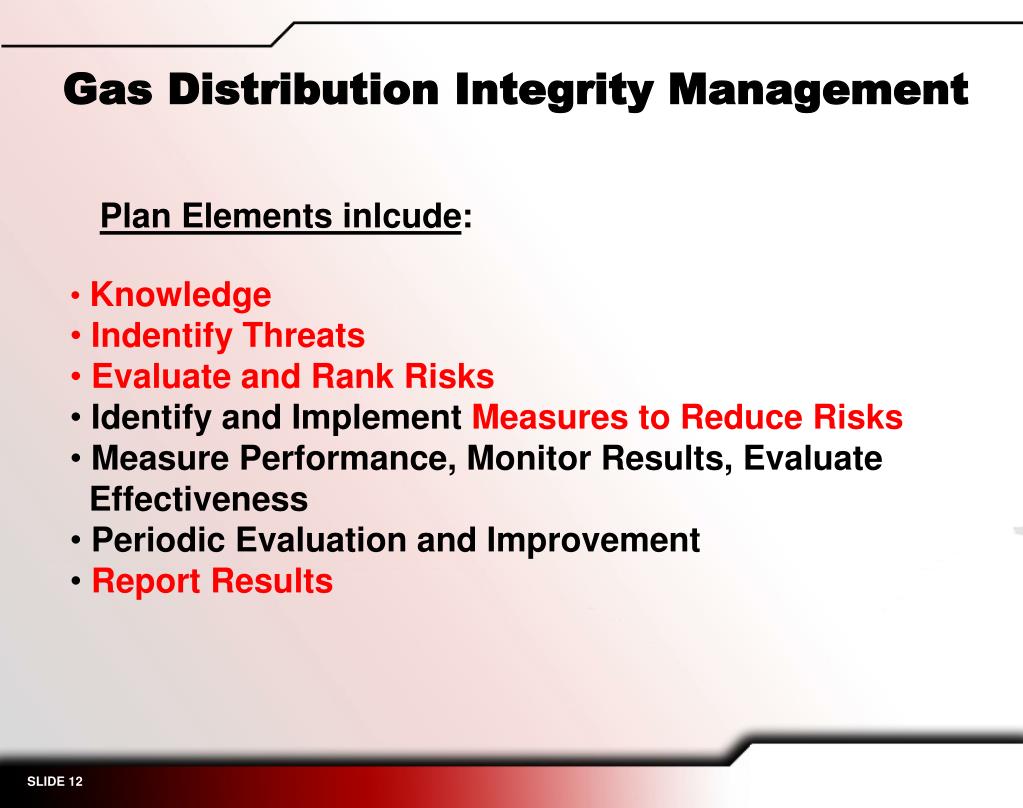 Gas Distribution Integrity Management

Plan Elements inlcude:

• Knowledge
• Indentify Threats
• Evaluate and Rank Risks
• Identify and Implement Measures to Reduce Risks
• Measure Performance, Monitor Results, Evaluate Effectiveness
• Periodic Evaluation and Improvement
• Report Results

SLIDE 12